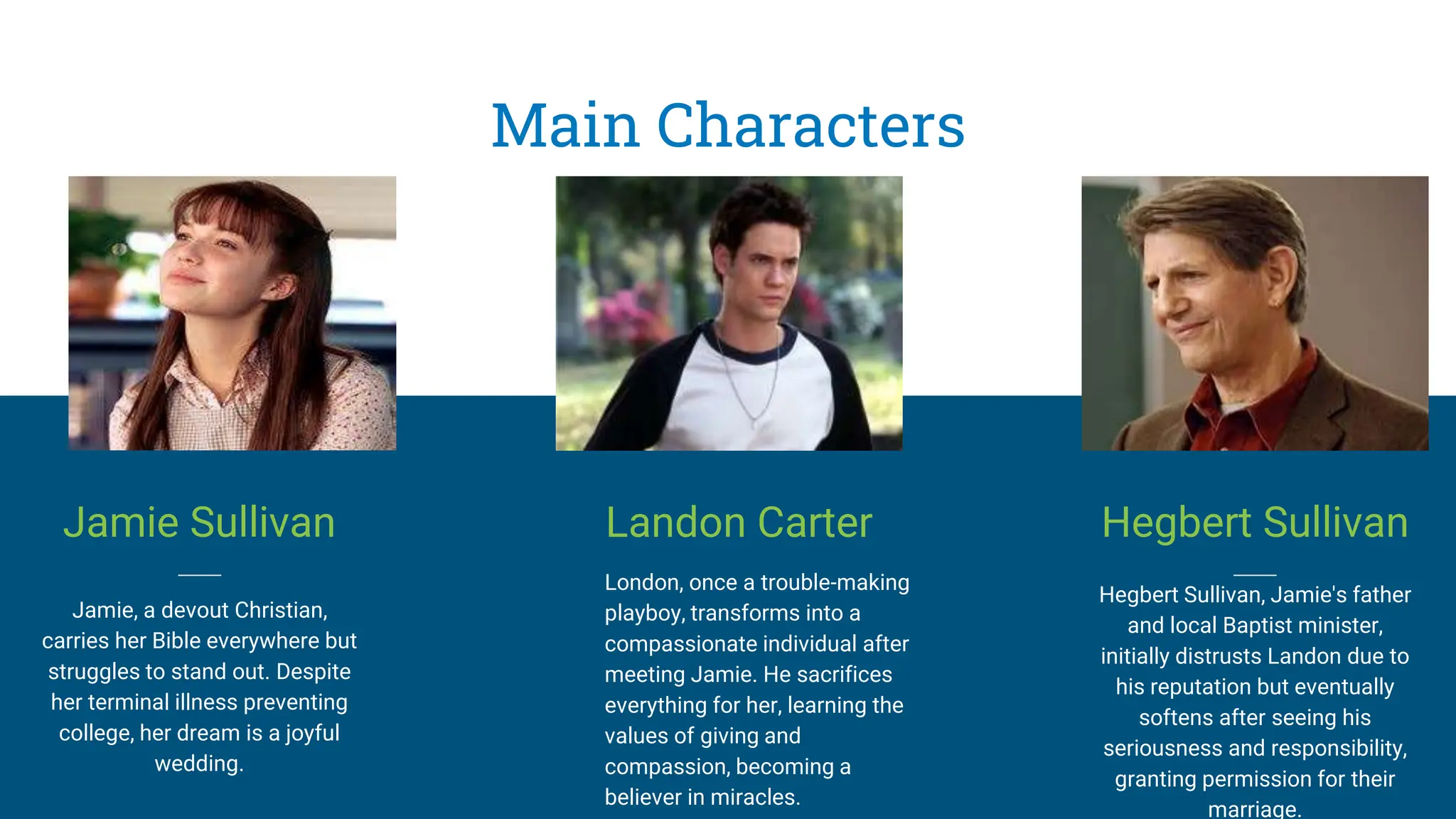 Main Characters

Jamie Sullivan

Jamie, a devout Christian, carries her Bible everywhere but struggles to stand out. Despite her terminal illness preventing college, her dream is a joyful wedding.

Landon Carter

London, once a trouble-making playboy, transforms into a compassionate individual after meeting Jamie. He sacrifices everything for her, learning the values of giving and compassion, becoming a believer in miracles.

Hegbert Sullivan

Hegbert Sullivan, Jamie's father and local Baptist minister, initially distrusts Landon due to his reputation but eventually softens after seeing his seriousness and responsibility, granting permission for their marriage.